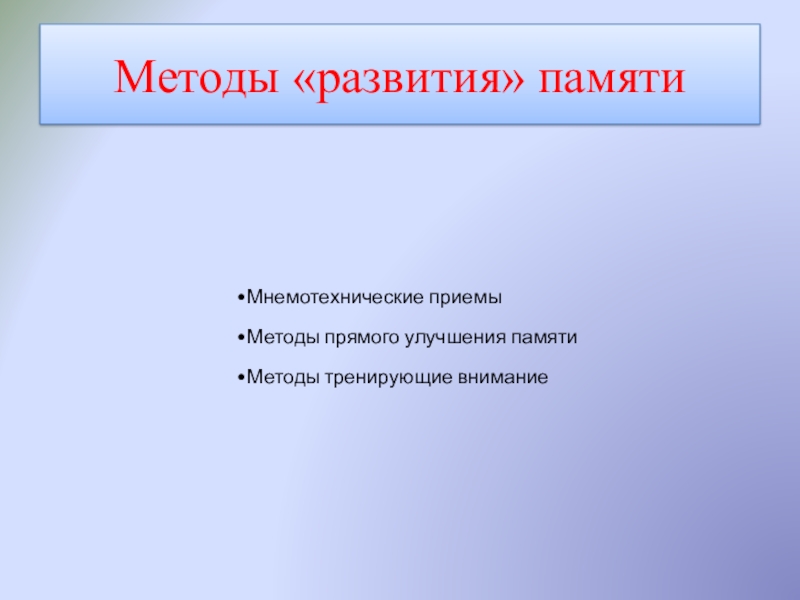 Методы «развития» памяти

•Мнемотехнические приемы
•Методы прямого улучшения памяти
•Методы тренирующие внимание